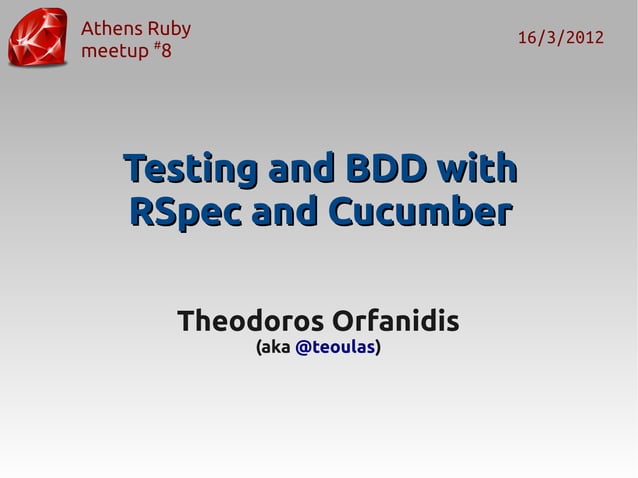 Athens Ruby meetup #8

16/3/2012

Testing and BDD with RSpec and Cucumber

Theodoros Orfanidis
(aka @teoulas)